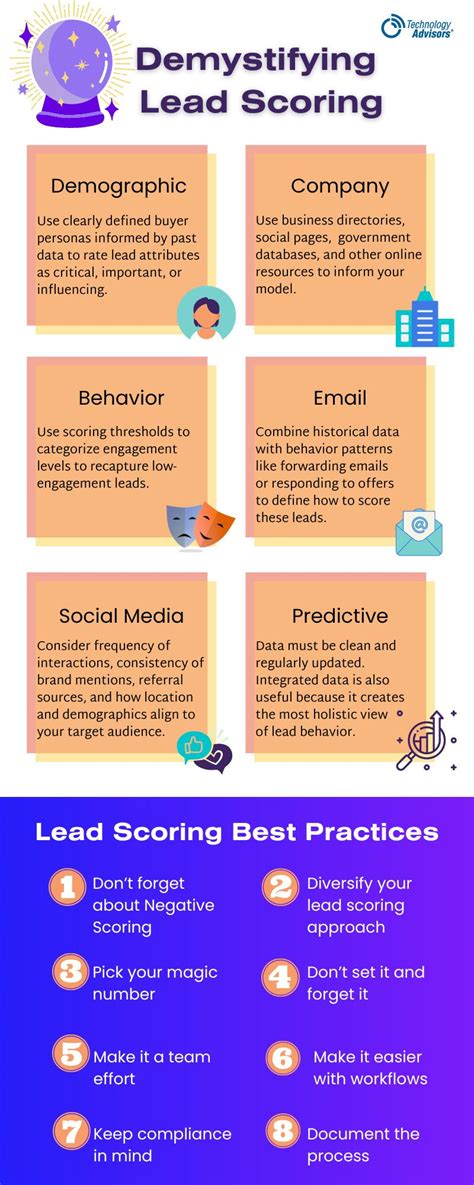 Technology Advisors

Demystifying Lead Scoring

Demographic

Use clearly defined buyer personas informed by past data to rate lead attributes as critical, important, or influencing.

Company

Use business directories, social pages, government databases, and other online resources to inform your model.

Behavior

Use scoring thresholds to categorize engagement levels to recapture low-engagement leads.

Email

Combine historical data with behavior patterns like forwarding emails or responding to offers to define how to score these leads.

Social Media

Consider frequency of interactions, consistency of brand mentions, referral sources, and how location and demographics align to your target audience.

Predictive

Data must be clean and regularly updated. Integrated data is also useful because it creates the most holistic view of lead behavior.

Lead Scoring Best Practices

1 Don't forget about Negative Scoring

2 Diversify your lead scoring approach

3 Pick your magic number

4 Don't set it and forget it

5 Make it a team effort

6 Make it easier with workflows

7 Keep compliance in mind

8 Document the process